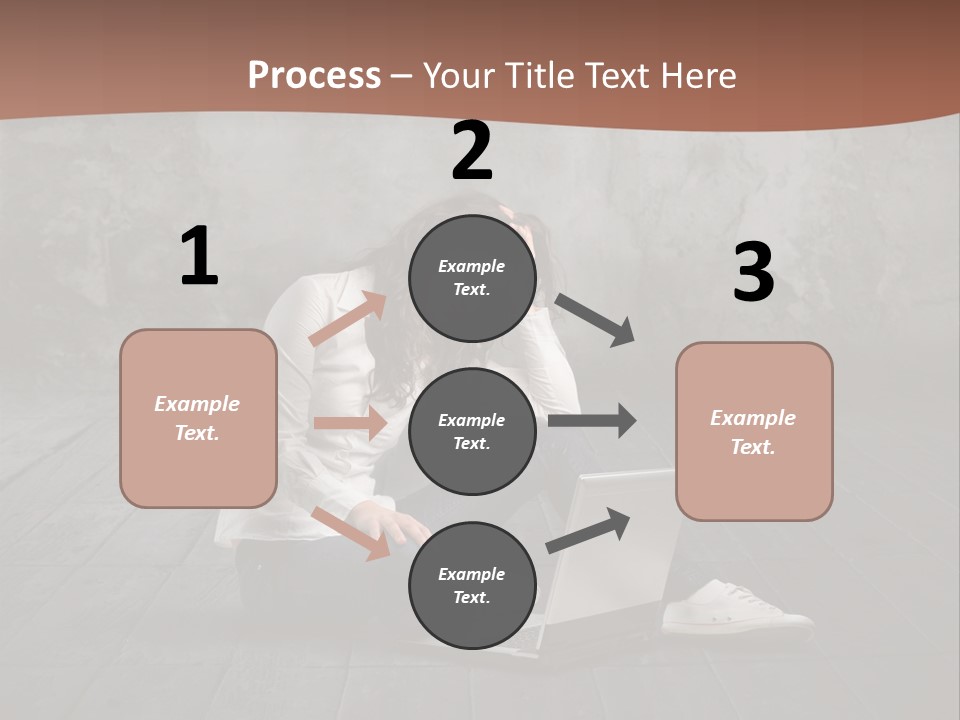 Process – Your Title Text Here

1

Example Text.

2

Example Text.

Example Text.

Example Text.

3

Example Text.